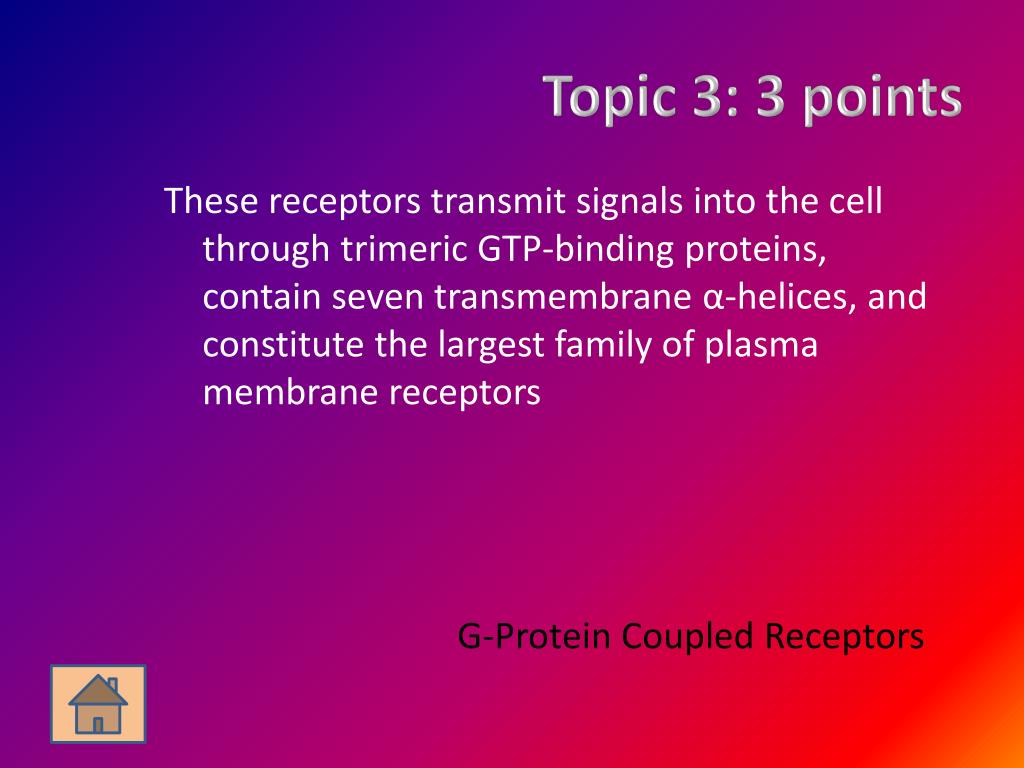 Topic 3: 3 points

These receptors transmit signals into the cell through trimeric GTP-binding proteins, contain seven transmembrane α-helices, and constitute the largest family of plasma membrane receptors

G-Protein Coupled Receptors